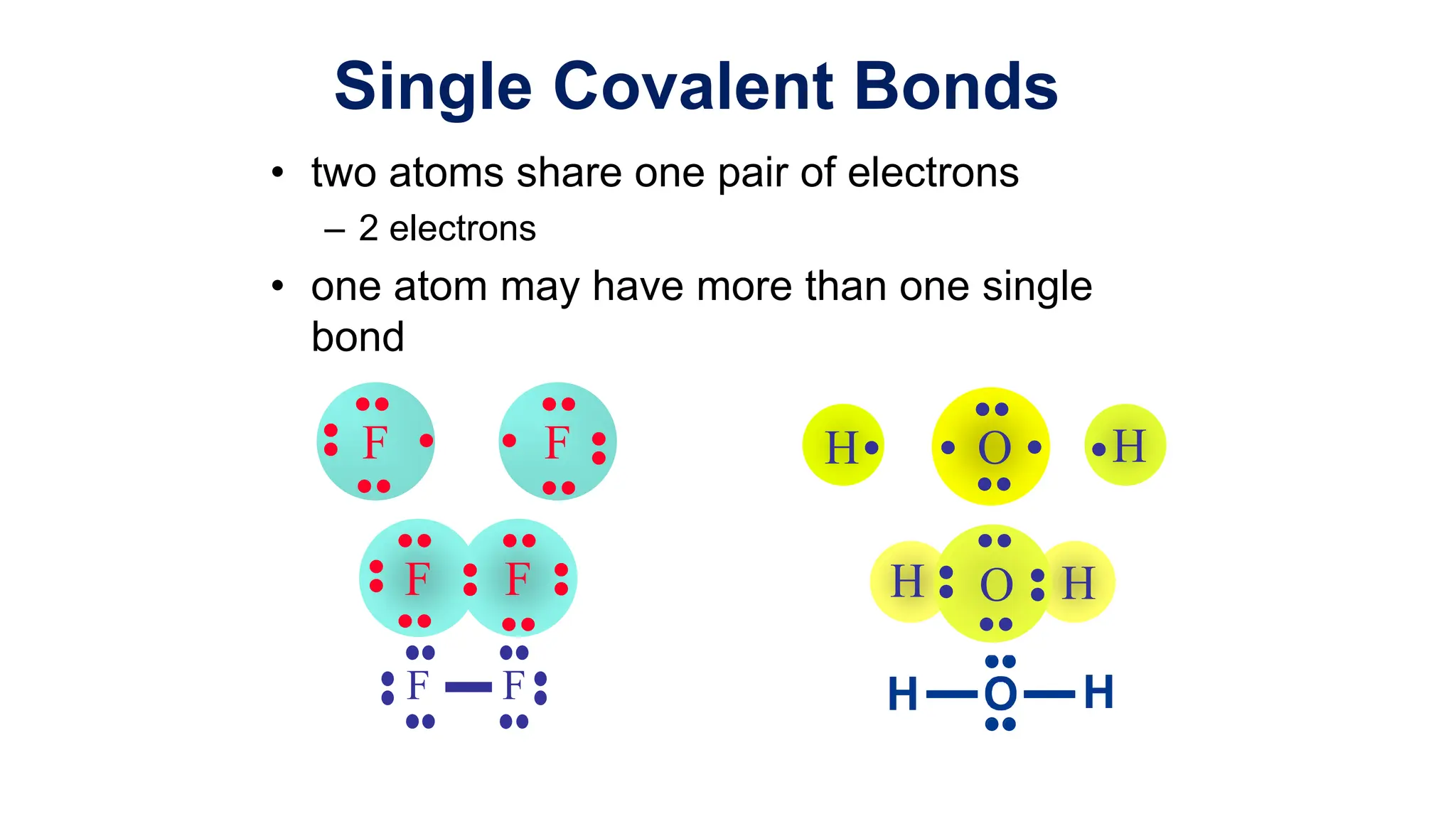 Single Covalent Bonds

• two atoms share one pair of electrons
– 2 electrons
• one atom may have more than one single bond

F F

F F

F — F

H O H

H O H

H — O — H